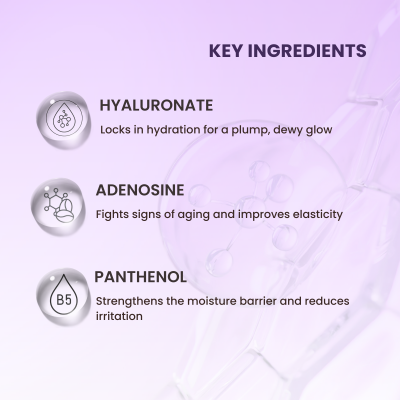 KEY INGREDIENTS

HYALURONATE

Locks in hydration for a plump, dewy glow

ADENOSINE

Fights signs of aging and improves elasticity

B5

PANTHENOL

Strengthens the moisture barrier and reduces irritation